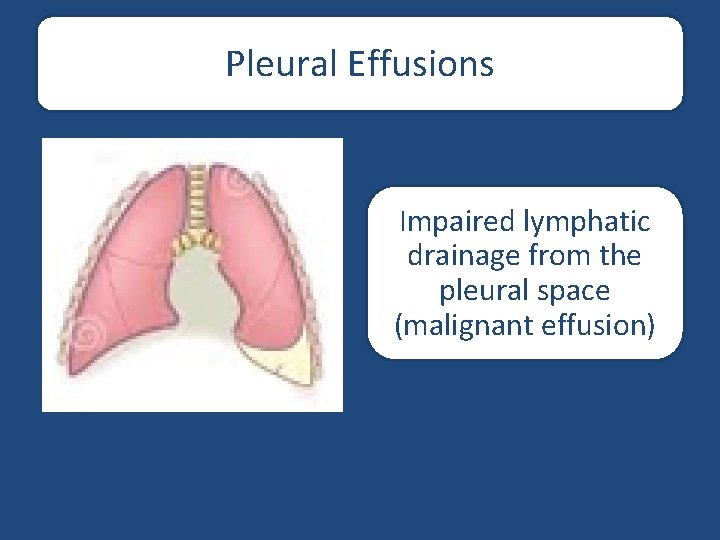 Pleural Effusions

Impaired lymphatic drainage from the pleural space (malignant effusion)